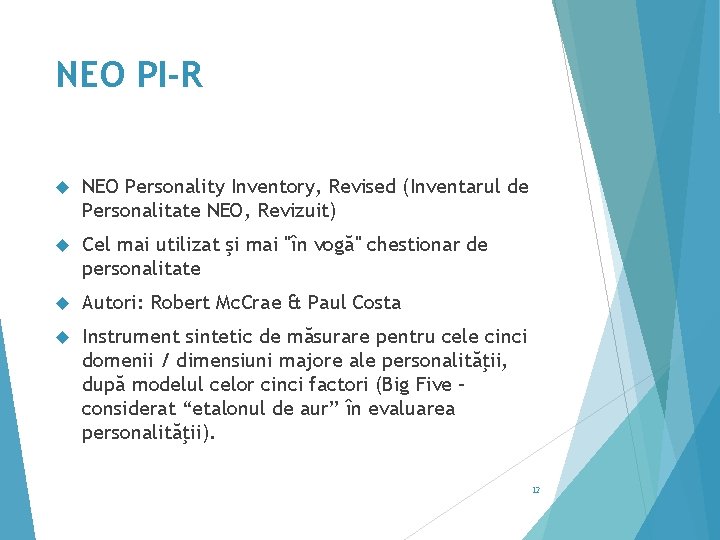 NEO PI-R

NEO Personality Inventory, Revised (Inventarul de Personalitate NEO, Revizuit)

Cel mai utilizat şi mai "în vogă" chestionar de personalitate

Autori: Robert McCrae & Paul Costa

Instrument sintetic de măsurare pentru cele cinci domenii / dimensiuni majore ale personalităţii, după modelul celor cinci factori (Big Five - considerat “etalonul de aur” în evaluarea personalităţii).

12